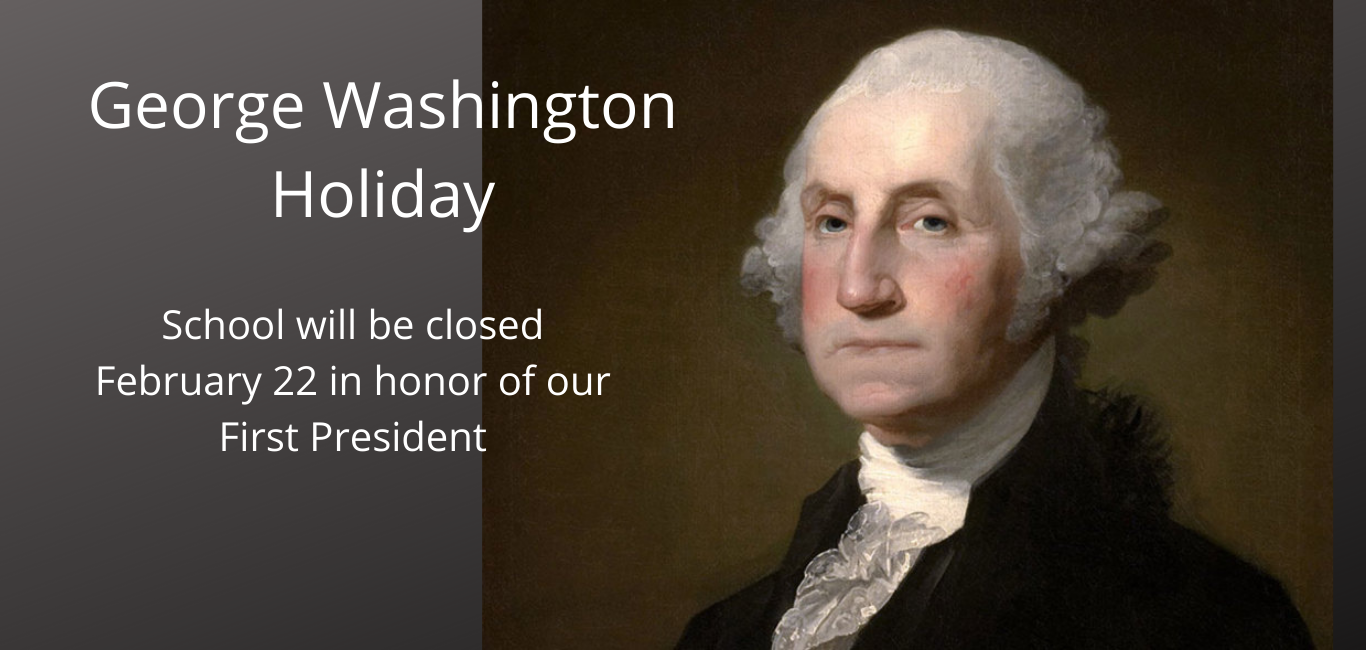 George Washington Holiday

School will be closed February 22 in honor of our First President